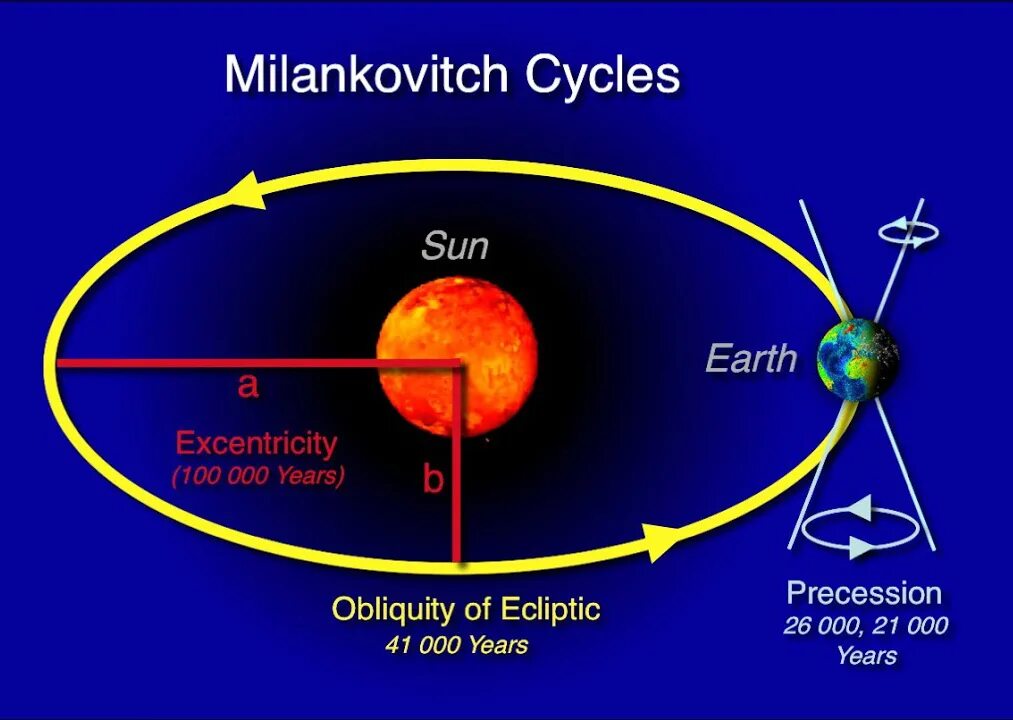 Milankovitch Cycles

Sun

Earth

a

Excentricity
(100 000 Years)

b

Obliquity of Ecliptic
41 000 Years

Precession
26 000, 21 000
Years